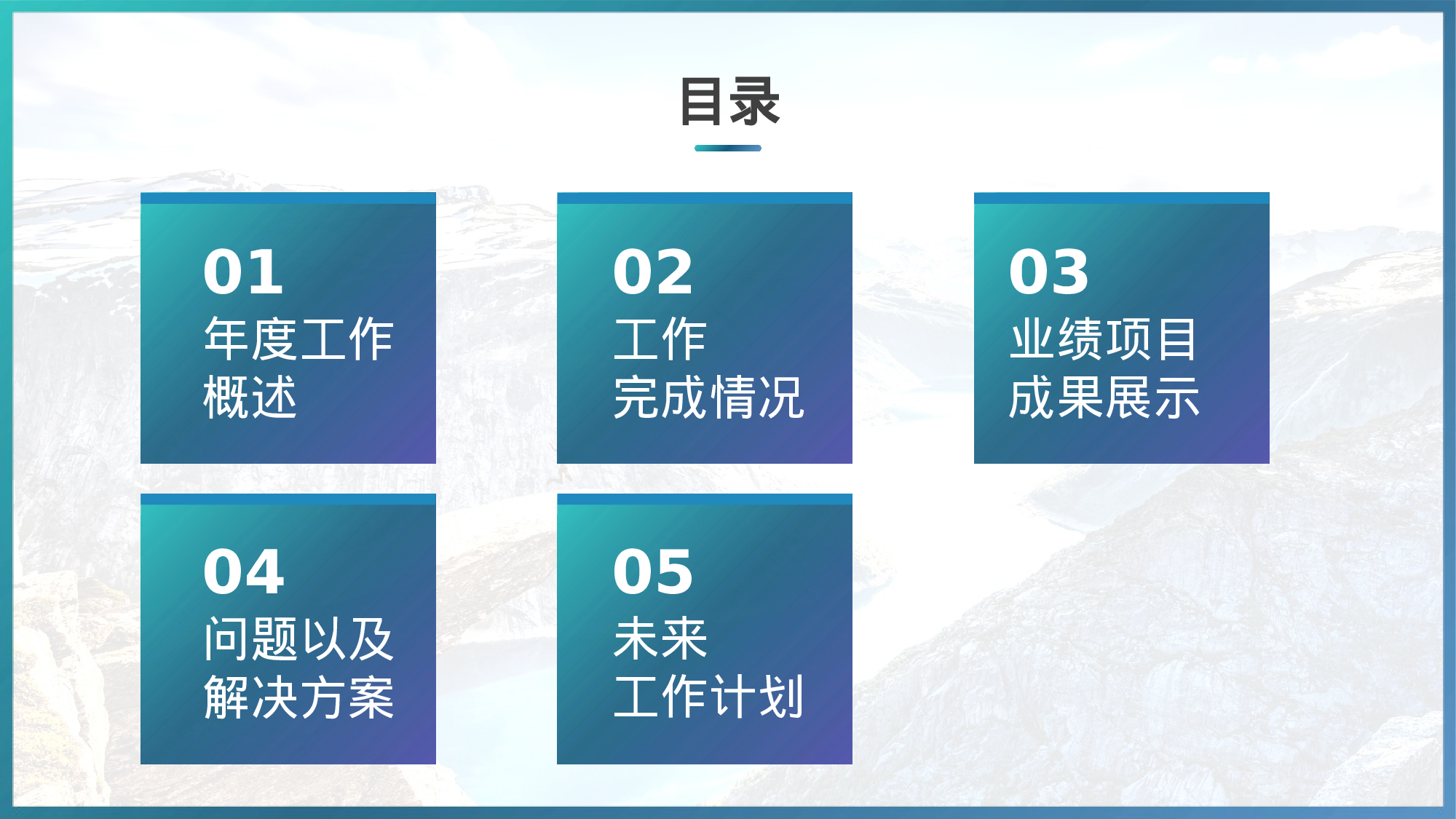 目录

01
年度工作
概述

02
工作
完成情况

03
业绩项目
成果展示

04
问题以及
解决方案

05
未来
工作计划